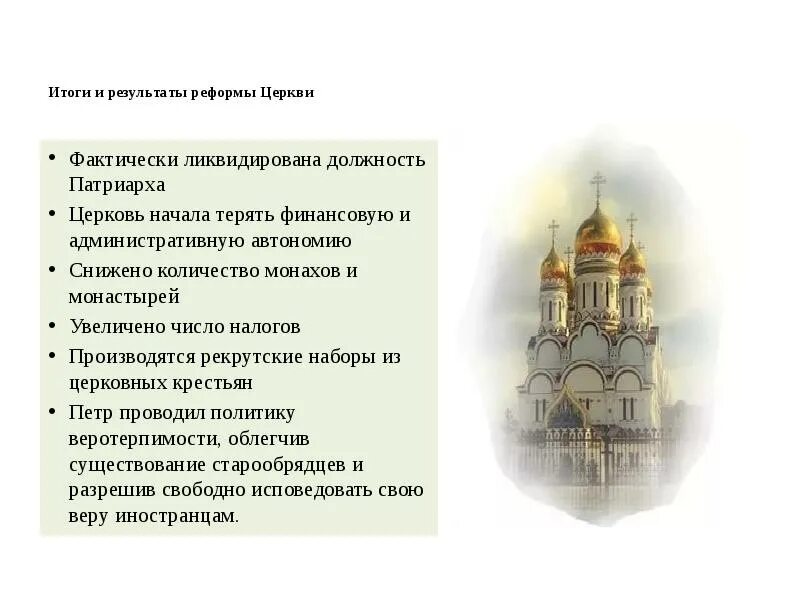 Итоги и результаты реформы Церкви

• Фактически ликвидирована должность Патриарха
• Церковь начала терять финансовую и административную автономию
• Снижено количество монахов и монастырей
• Увеличено число налогов
• Производятся рекрутские наборы из церковных крестьян
• Петр проводил политику веротерпимости, облегчив существование старообрядцев и разрешив свободно исповедовать свою веру иностранцам.